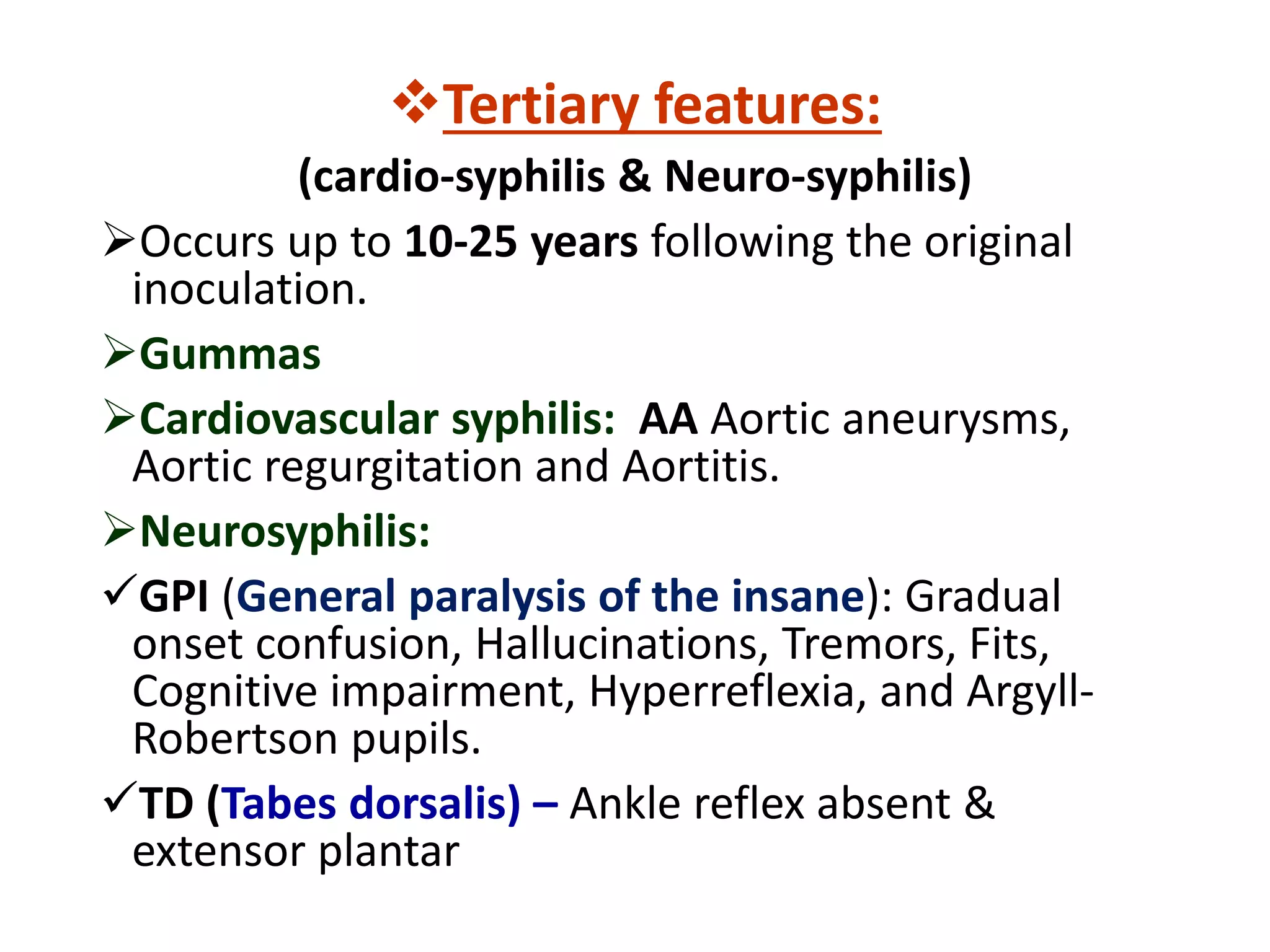 ❖Tertiary features:

(cardio-syphilis & Neuro-syphilis)

➢Occurs up to 10-25 years following the original inoculation.

➢Gummas

➢Cardiovascular syphilis: AA Aortic aneurysms, Aortic regurgitation and Aortitis.

➢Neurosyphilis:

✓GPI (General paralysis of the insane): Gradual onset confusion, Hallucinations, Tremors, Fits, Cognitive impairment, Hyperreflexia, and Argyll-Robertson pupils.

✓TD (Tabes dorsalis) – Ankle reflex absent & extensor plantar